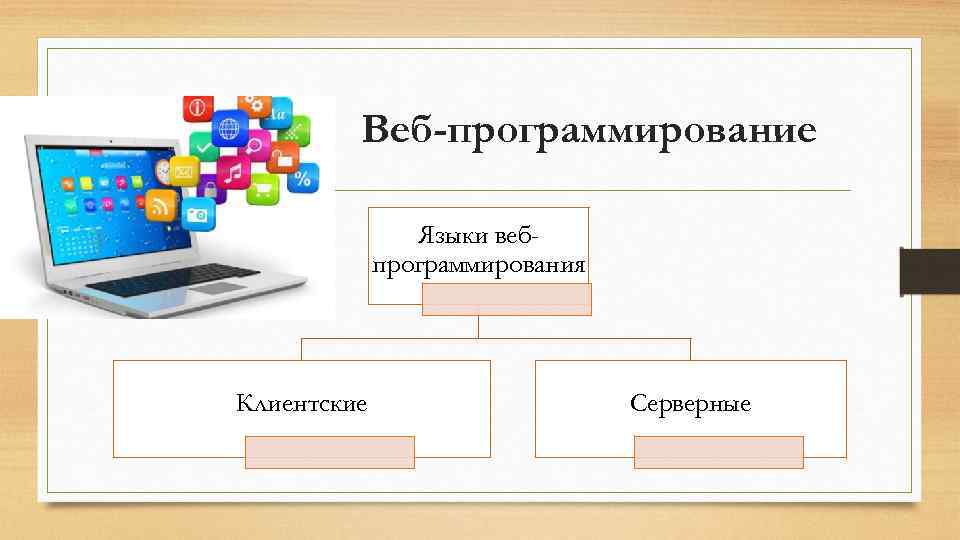 Веб-программирование

Языки веб-программирования

Клиентские

Серверные